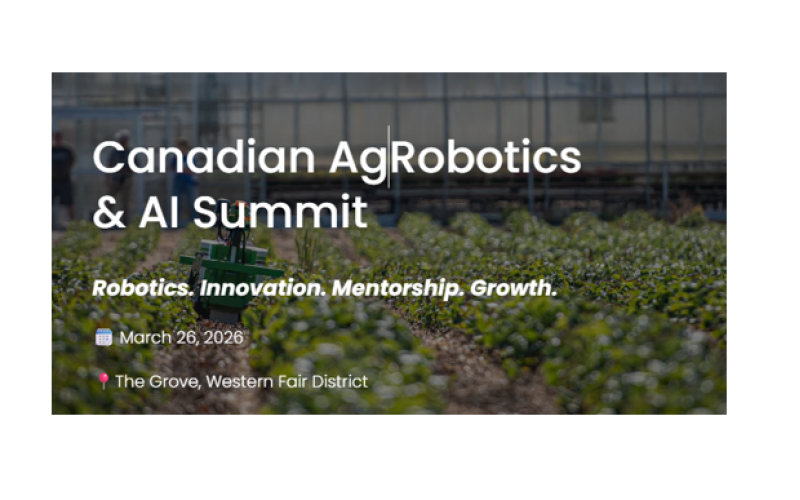 Canadian AgRobotics & AI Summit

Robotics. Innovation. Mentorship. Growth.

March 26, 2026

The Grove, Western Fair District